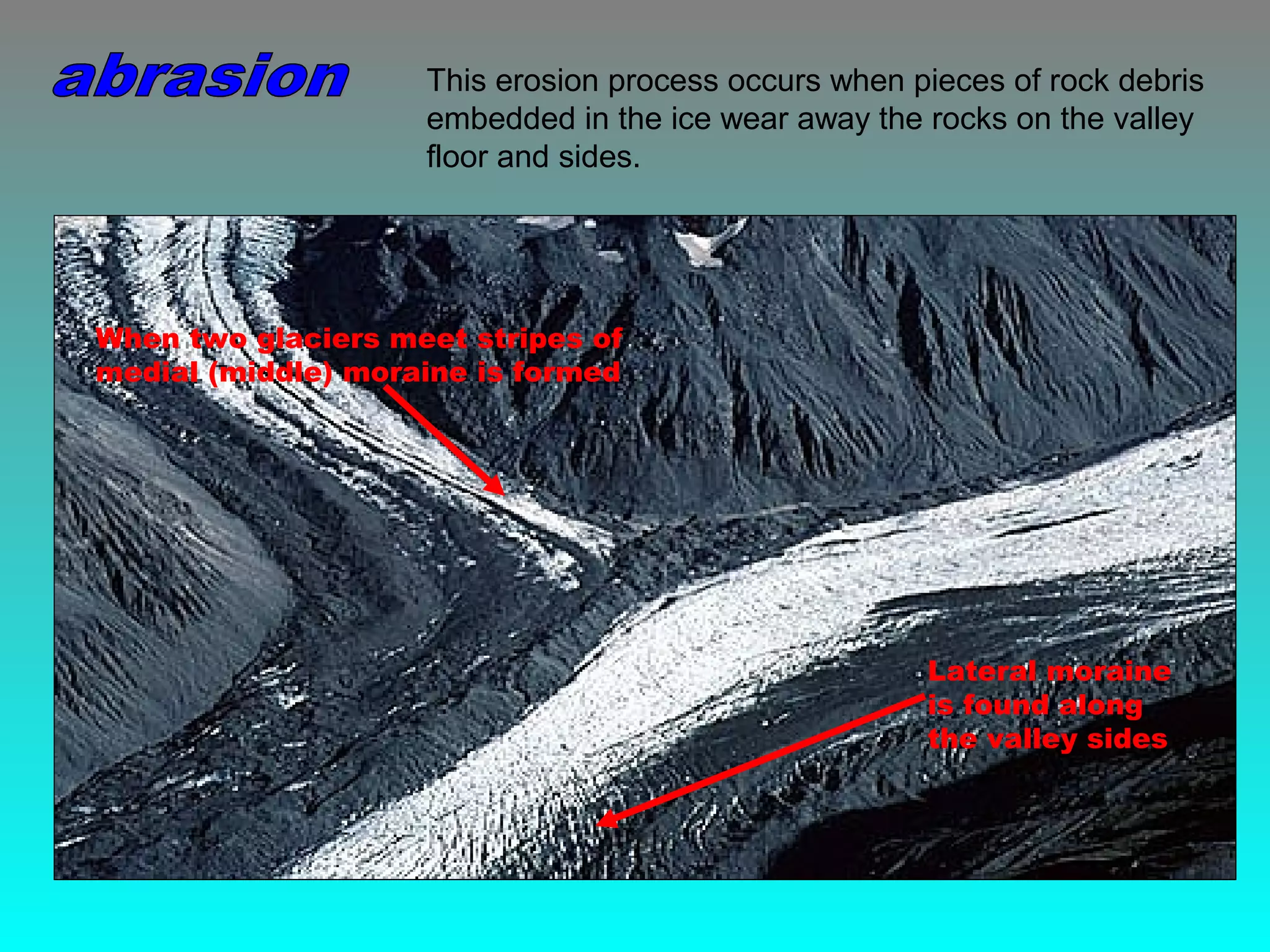 abrasion

This erosion process occurs when pieces of rock debris embedded in the ice wear away the rocks on the valley floor and sides.

When two glaciers meet stripes of medial (middle) moraine is formed

Lateral moraine is found along the valley sides